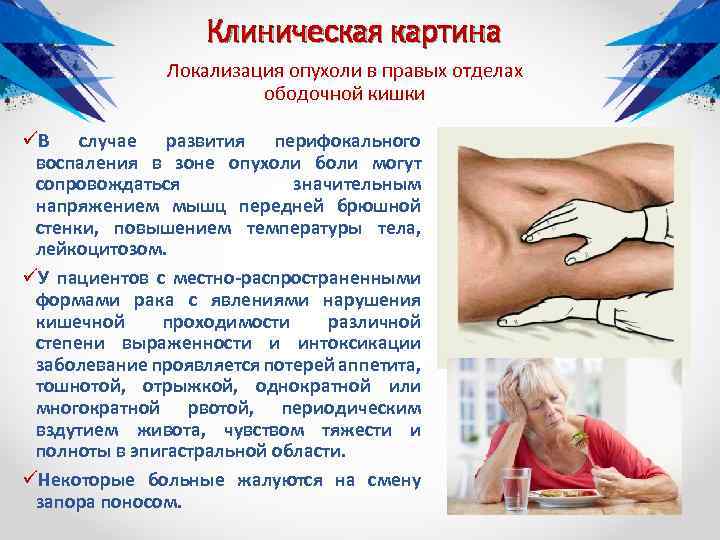 Клиническая картина

Локализация опухоли в правых отделах ободочной кишки

✓В случае развития перифокального воспаления в зоне опухоли боли могут сопровождаться значительным напряжением мышц передней брюшной стенки, повышением температуры тела, лейкоцитозом.

✓У пациентов с местно-распространенными формами рака с явлениями нарушения кишечной проходимости различной степени выраженности и интоксикации заболевание проявляется потерей аппетита, тошнотой, отрыжкой, однократной или многократной рвотой, периодическим вздутием живота, чувством тяжести и полноты в эпигастральной области.

✓Некоторые больные жалуются на смену запора поносом.